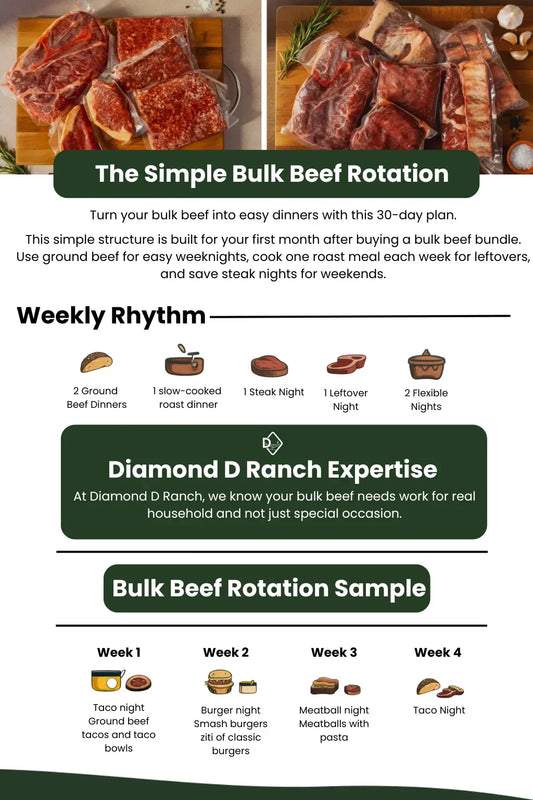 The Simple Bulk Beef Rotation

Turn your bulk beef into easy dinners with this 30-day plan.

This simple structure is built for your first month after buying a bulk beef bundle. Use ground beef for easy weeknights, cook one roast meal each week for leftovers, and save steak nights for weekends.

Weekly Rhythm

2 Ground Beef Dinners

1 slow-cooked roast dinner

1 Steak Night

1 Leftover Night

2 Flexible Nights

D

Diamond D Ranch Expertise

At Diamond D Ranch, we know your bulk beef needs work for real household and not just special occasion.

Bulk Beef Rotation Sample

Week 1

Taco night Ground beef tacos and taco bowls

Week 2

Burger night Smash burgers ziti of classic burgers

Week 3

Meatball night Meatballs with pasta

Week 4

Taco Night